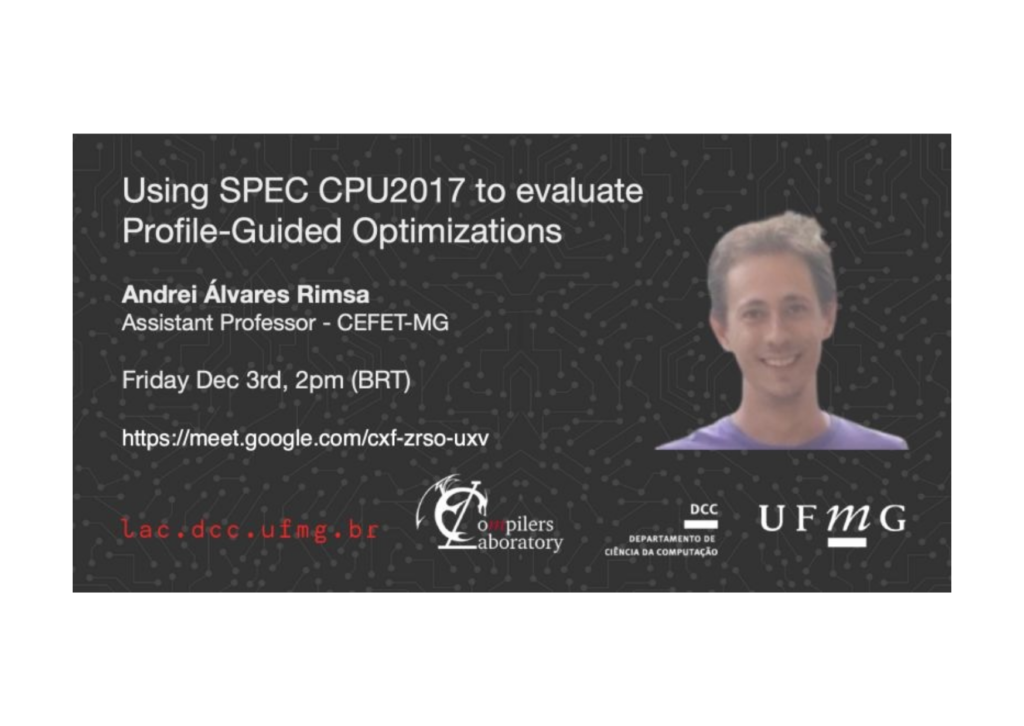 Using SPEC CPU2017 to evaluate Profile-Guided Optimizations

Andrei Álvares Rimsa
Assistant Professor - CEFET-MG

Friday Dec 3rd, 2pm (BRT)

https://meet.google.com/cxf-zrso-uxv

lac.dcc.ufmg.br

Compilers Laboratory

DCC
DEPARTAMENTO DE CIÊNCIA DA COMPUTAÇÃO

UFMG